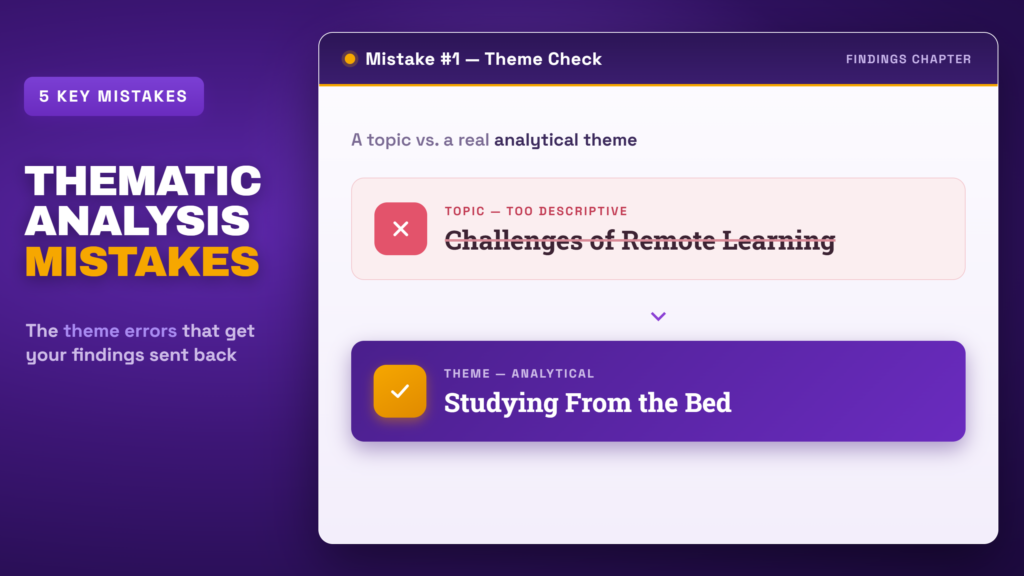 5 KEY MISTAKES

THEMATIC ANALYSIS MISTAKES

The theme errors that get your findings sent back

Mistake #1 — Theme Check

FINDINGS CHAPTER

A topic vs. a real analytical theme

TOPIC — TOO DESCRIPTIVE

Challenges of Remote Learning

THEME — ANALYTICAL

Studying From the Bed